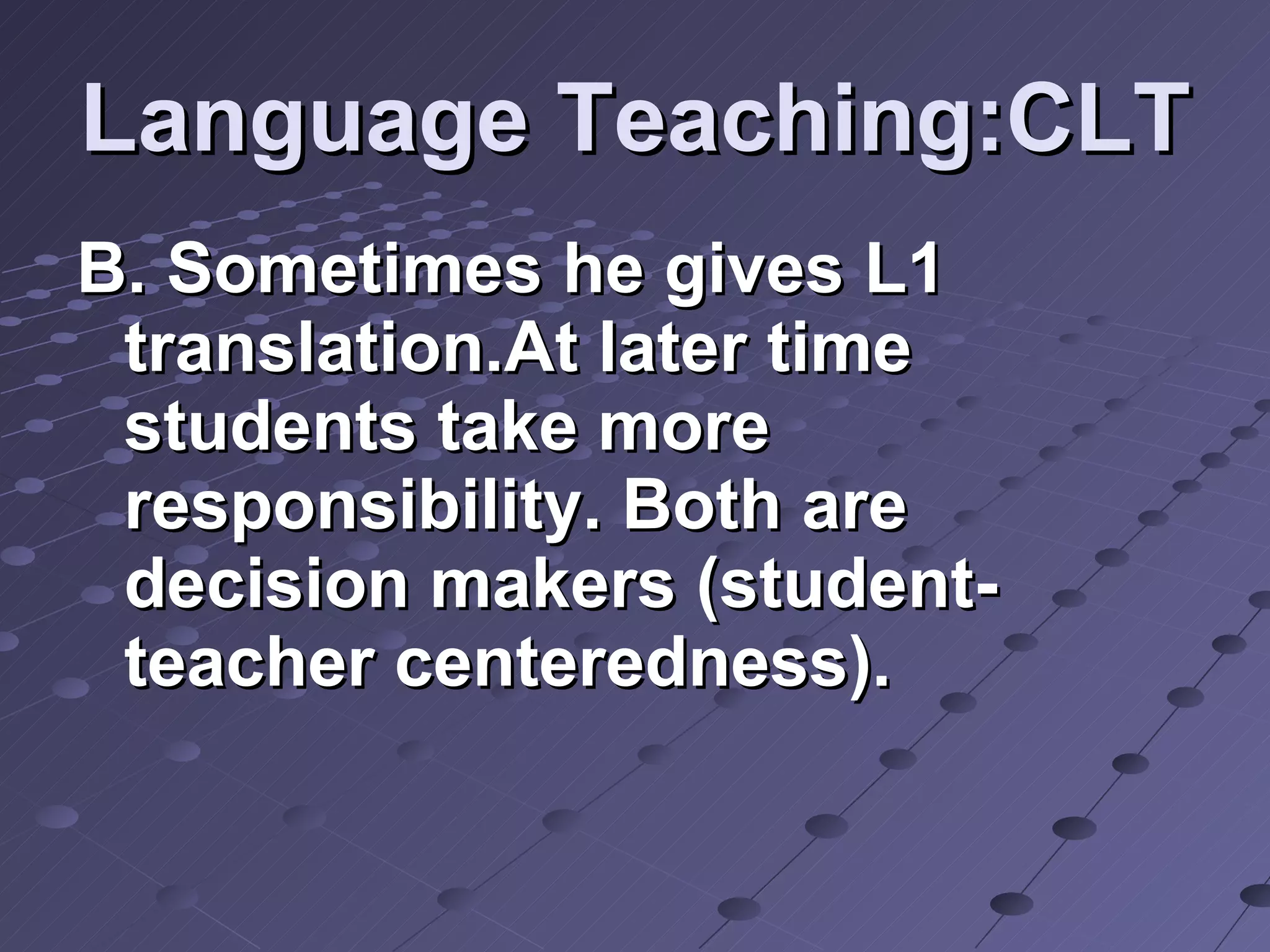 Language Teaching:CLT

B. Sometimes he gives L1 translation.At later time students take more responsibility. Both are decision makers (student-teacher centeredness).